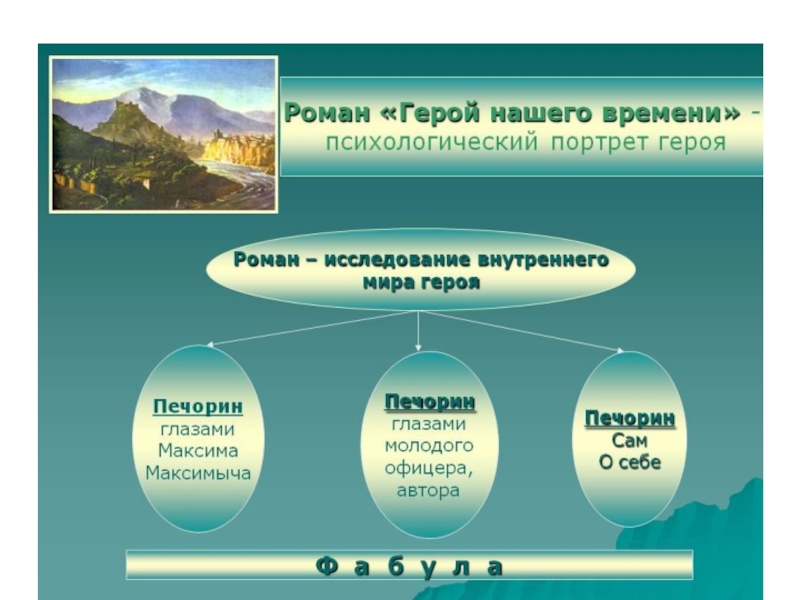 Роман «Герой нашего времени» - психологический портрет героя

Роман – исследование внутреннего мира героя

Печорин глазами Максима Максимыча

Печорин глазами молодого офицера, автора

Печорин Сам О себе

Ф а б у л а